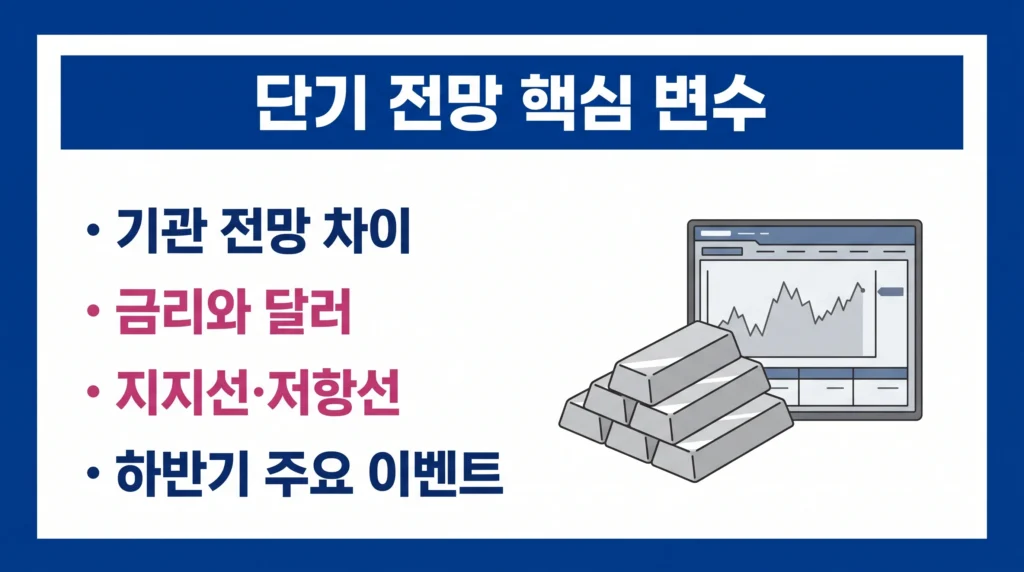 단기 전망 핵심 변수

• 기관 전망 차이
• 금리와 달러
• 지지선·저항선
• 하반기 주요 이벤트